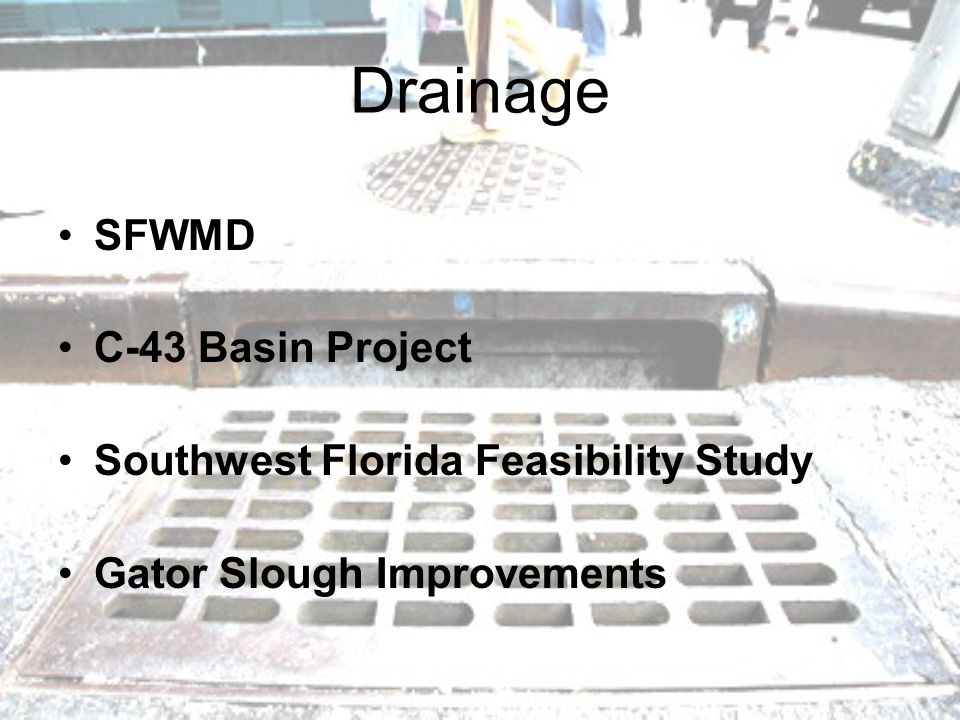 Drainage

• SFWMD

• C-43 Basin Project

• Southwest Florida Feasibility Study

• Gator Slough Improvements